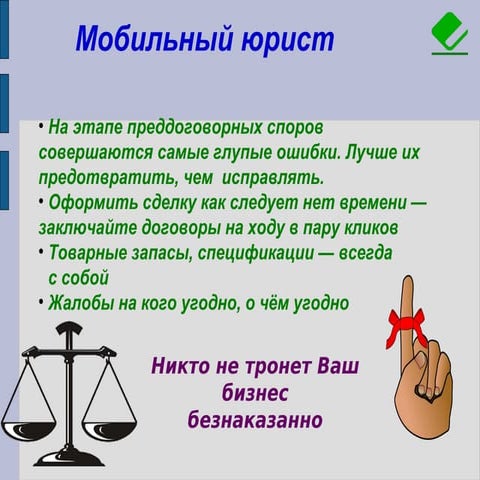 Мобильный юрист

• На этапе преддоговорных споров совершаются самые глупые ошибки. Лучше их предотвратить, чем исправлять.
• Оформить сделку как следует нет времени — заключайте договоры на ходу в пару кликов
• Товарные запасы, спецификации — всегда с собой
• Жалобы на кого угодно, о чём угодно

Никто не тронет Ваш бизнес безнаказанно